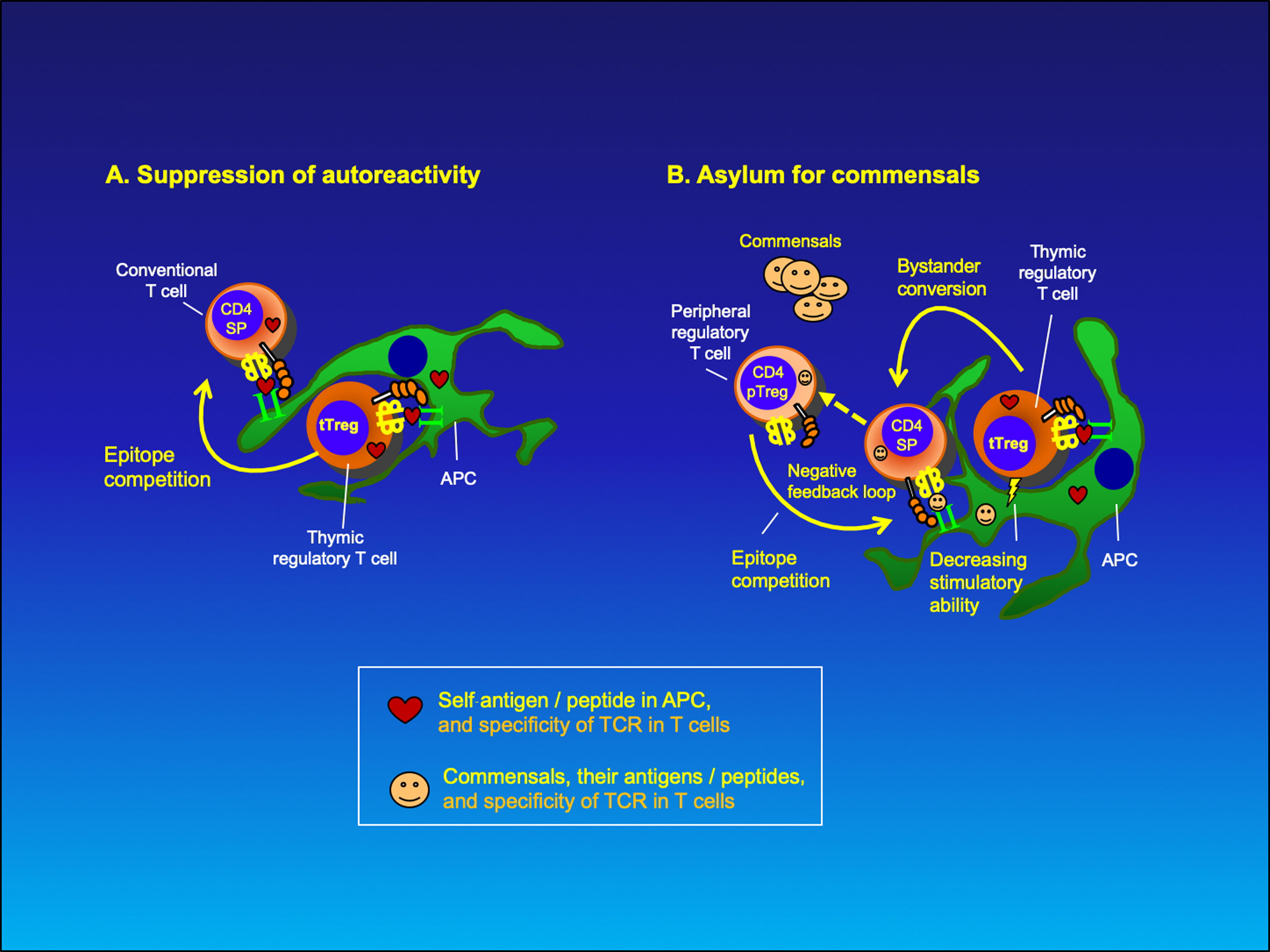 A. Suppression of autoreactivity

Conventional T cell

CD4 SP

tTreg

Epitope competition

APC

Thymic regulatory T cell

B. Asylum for commensals

Commensals

Bystander conversion

Thymic regulatory T cell

Peripheral regulatory T cell

CD4 pTreg

CD4 SP

tTreg

Negative feedback loop

Epitope competition

Decreasing stimulatory ability

APC

Self-antigen / peptide in APC, and specificity of TCR in T cells

Commensals, their antigens / peptides, and specificity of TCR in T cells